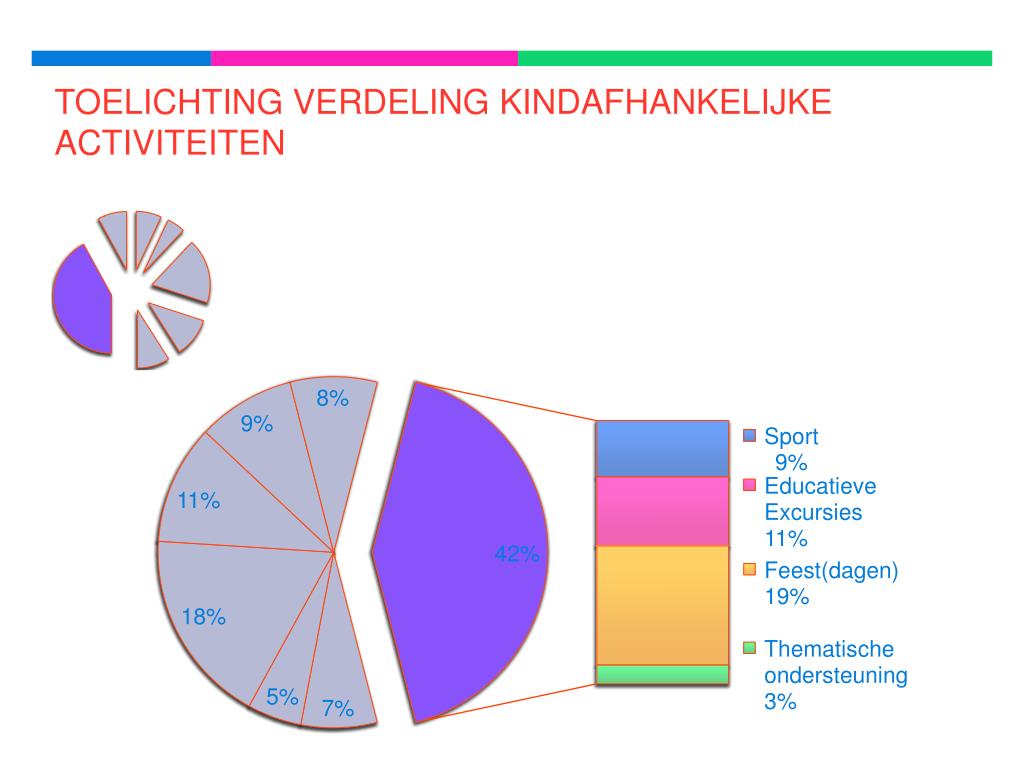 TOELICHTING VERDELING KINDAFHANKELIJKE ACTIVITEITEN

8%
9%
11%
18%
5%
7%
42%

Sport
9%
Educatieve Excursies
11%
Feest(dagen)
19%
Thematische ondersteuning
3%